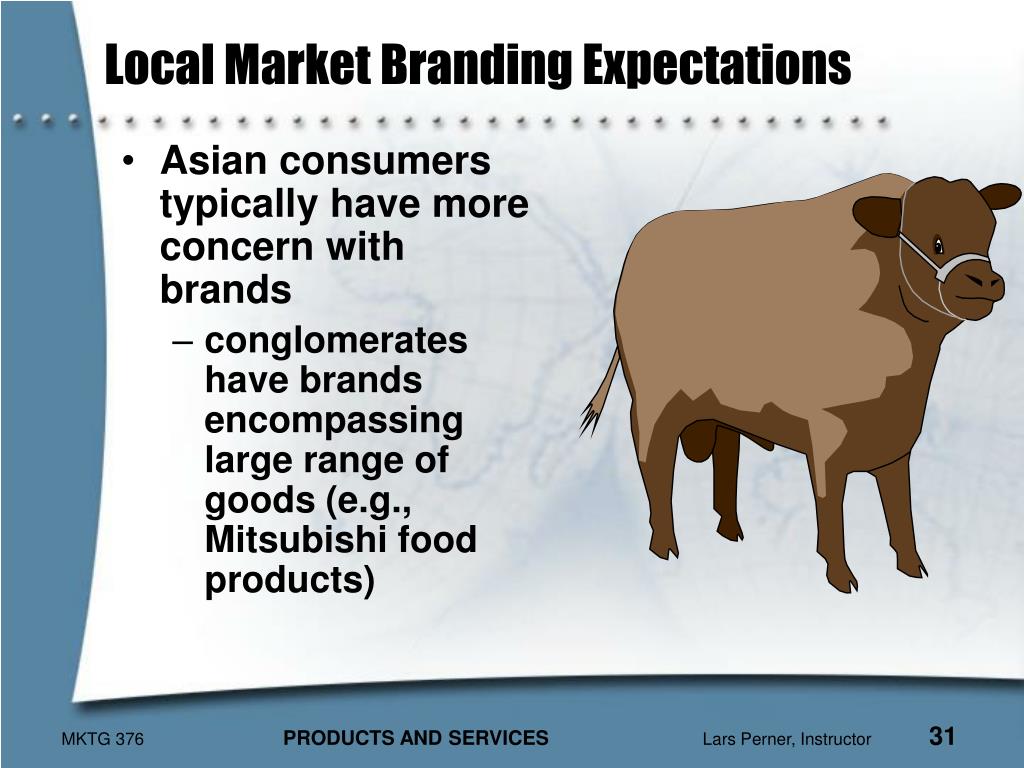 Local Market Branding Expectations

• Asian consumers typically have more concern with brands
– conglomerates have brands encompassing large range of goods (e.g., Mitsubishi food products)

MKTG 376
PRODUCTS AND SERVICES
Lars Perner, Instructor
31